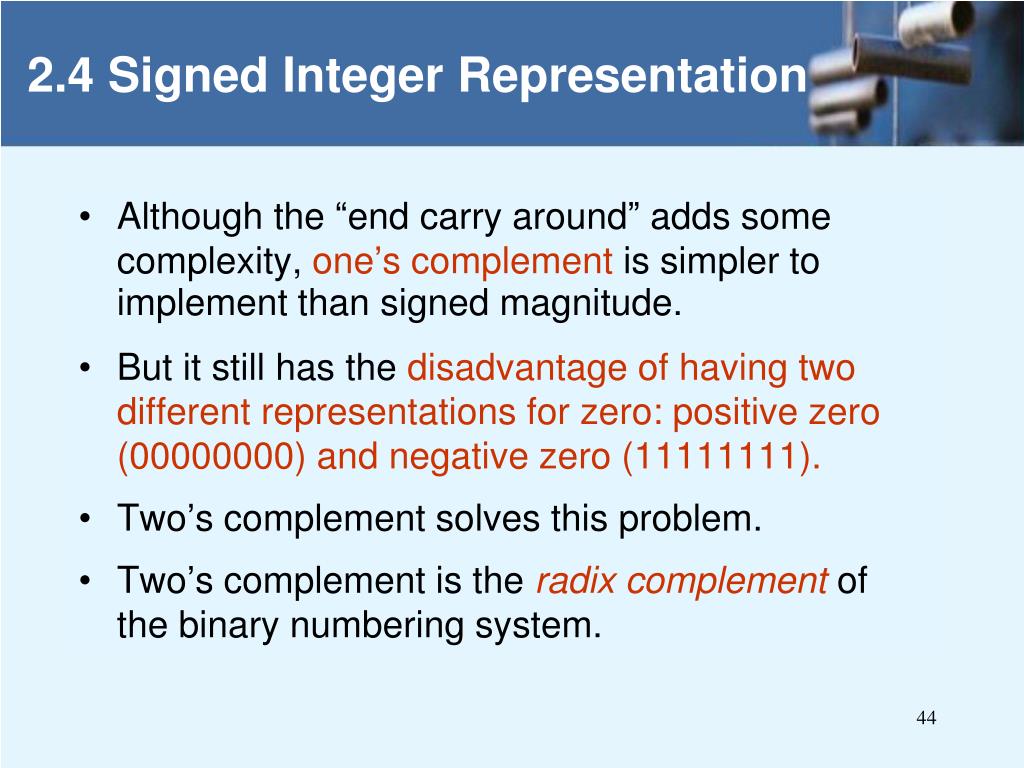 2.4 Signed Integer Representation

• Although the “end carry around” adds some complexity, one’s complement is simpler to implement than signed magnitude.

• But it still has the disadvantage of having two different representations for zero: positive zero (00000000) and negative zero (11111111).

• Two’s complement solves this problem.

• Two’s complement is the radix complement of the binary numbering system.

44